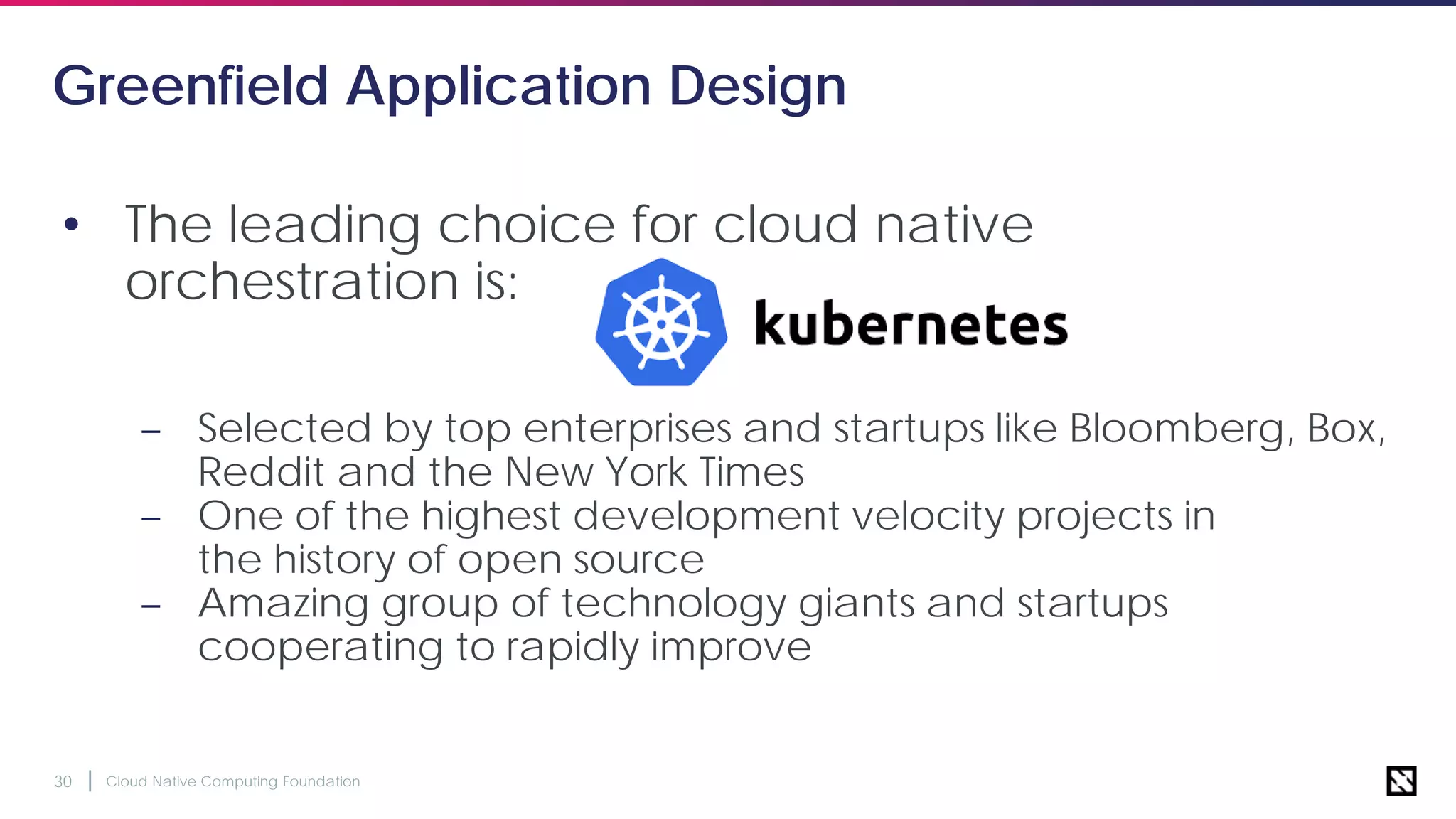 Greenfield Application Design

• The leading choice for cloud native orchestration is:

kubernetes

– Selected by top enterprises and startups like Bloomberg, Box, Reddit and the New York Times
– One of the highest development velocity projects in the history of open source
– Amazing group of technology giants and startups cooperating to rapidly improve

30 | Cloud Native Computing Foundation